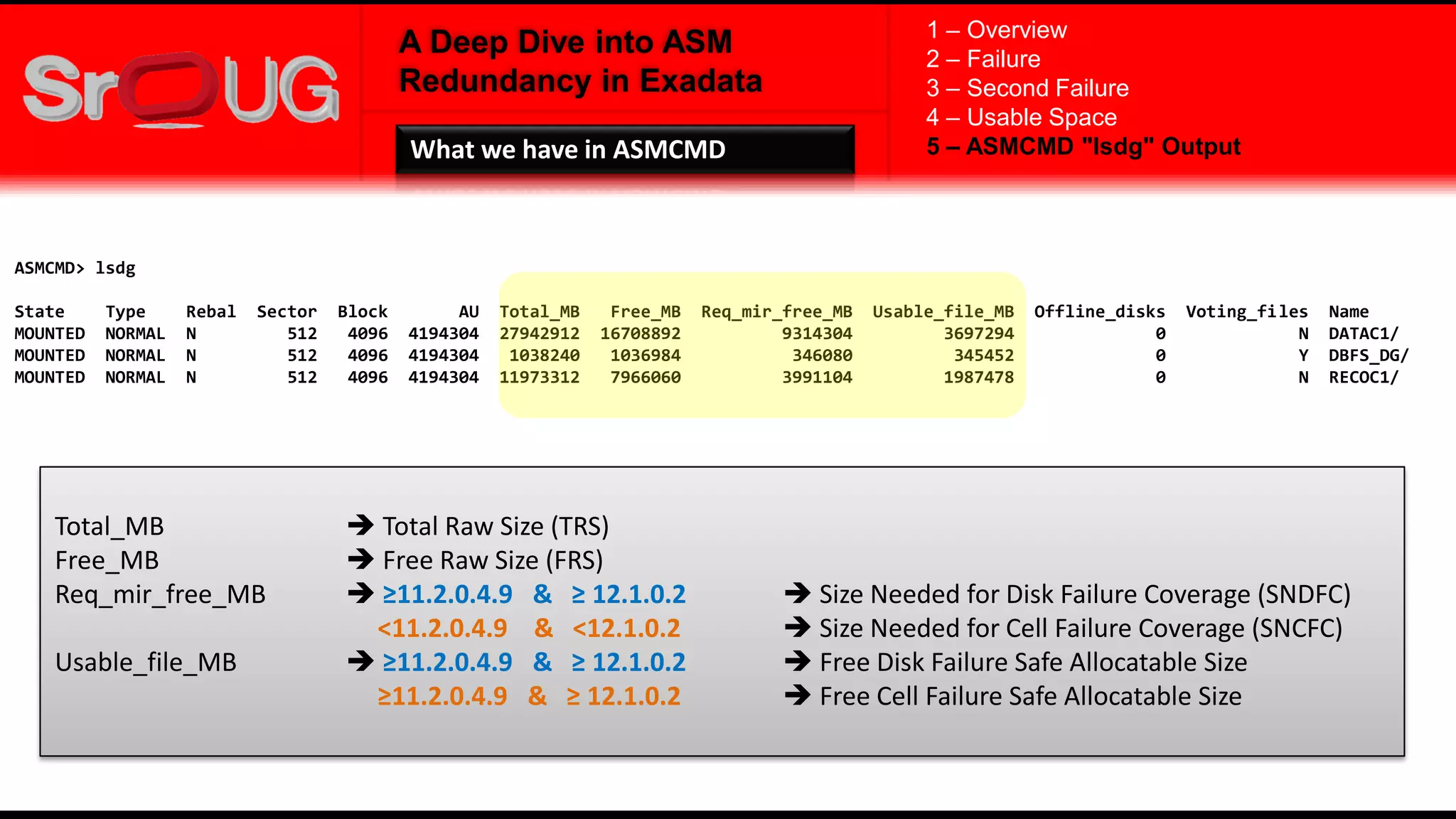 SrOUG

A Deep Dive into ASM Redundancy in Exadata

What we have in ASMCMD

1 – Overview
2 – Failure
3 – Second Failure
4 – Usable Space
5 – ASMCMD "lsdg" Output

ASMCMD> lsdg

| State | Type | Rebal | Sector | Block | AU | Total_MB | Free_MB | Req_mir_free_MB | Usable_file_MB | Offline_disks | Voting_files | Name |
|---|---|---|---|---|---|---|---|---|---|---|---|---|
| MOUNTED | NORMAL | N | 512 | 4096 | 4194304 | 27942912 | 16708892 | 9314304 | 3697294 | 0 | N | DATAC1/ |
| MOUNTED | NORMAL | N | 512 | 4096 | 4194304 | 1038240 | 1036984 | 346080 | 345452 | 0 | Y | DBFS_DG/ |
| MOUNTED | NORMAL | N | 512 | 4096 | 4194304 | 11973312 | 7966060 | 3991104 | 1987478 | 0 | N | RECOC1/ |

Total_MB → Total Raw Size (TRS)
Free_MB → Free Raw Size (FRS)
Req_mir_free_MB → ≥11.2.0.4.9 & ≥ 12.1.0.2 → Size Needed for Disk Failure Coverage (SNDFC)
<11.2.0.4.9 & <12.1.0.2 → Size Needed for Cell Failure Coverage (SNCFC)
Usable_file_MB → ≥11.2.0.4.9 & ≥ 12.1.0.2 → Free Disk Failure Safe Allocatable Size
≥11.2.0.4.9 & ≥ 12.1.0.2 → Free Cell Failure Safe Allocatable Size